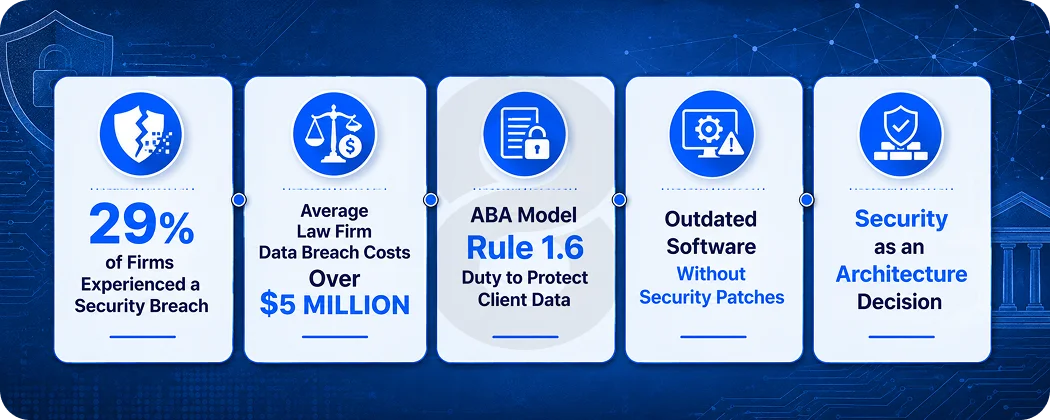 29%
of Firms Experienced a Security Breach

Average Law Firm Data Breach Costs
Over
$5 MILLION

ABA Model
Rule 1.6
Duty to Protect Client Data

Outdated Software
Without Security Patches

Security
as an
Architecture
Decision